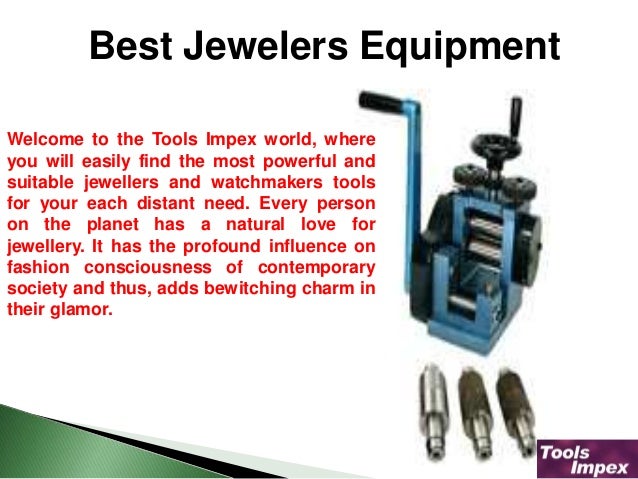 Best Jewelers Equipment

Welcome to the Tools Impex world, where you will easily find the most powerful and suitable jewellers and watchmakers tools for your each distant need. Every person on the planet has a natural love for jewellery. It has the profound influence on fashion consciousness of contemporary society and thus, adds bewitching charm in their glamor.

Tools Impex